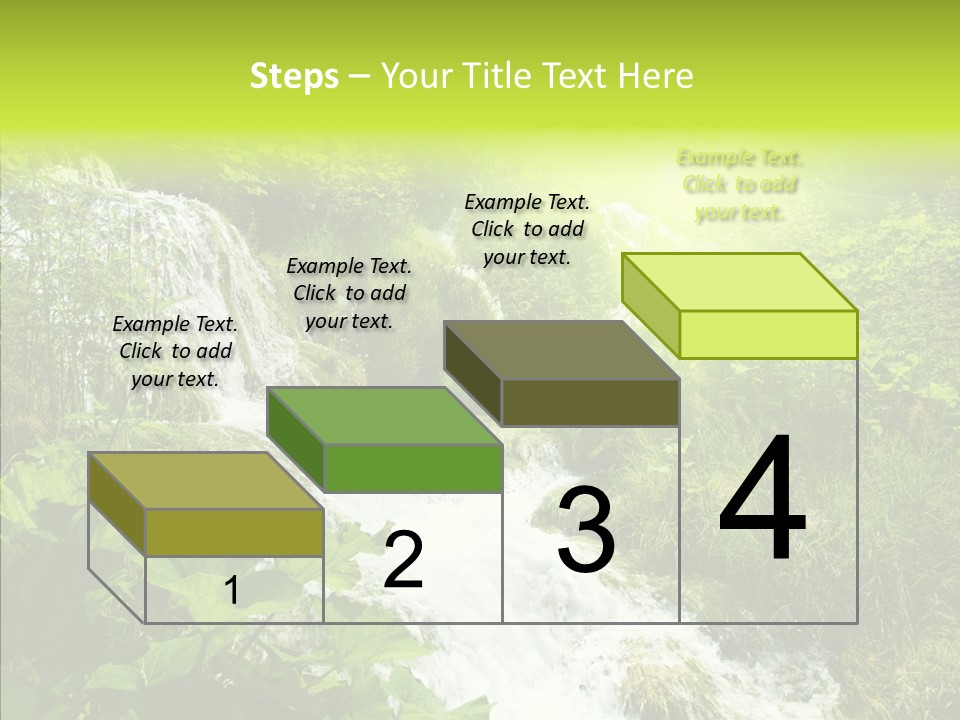 Steps – Your Title Text Here

Example Text. Click to add your text.

Example Text. Click to add your text.

Example Text. Click to add your text.

Example Text. Click to add your text.

1

2

3

4